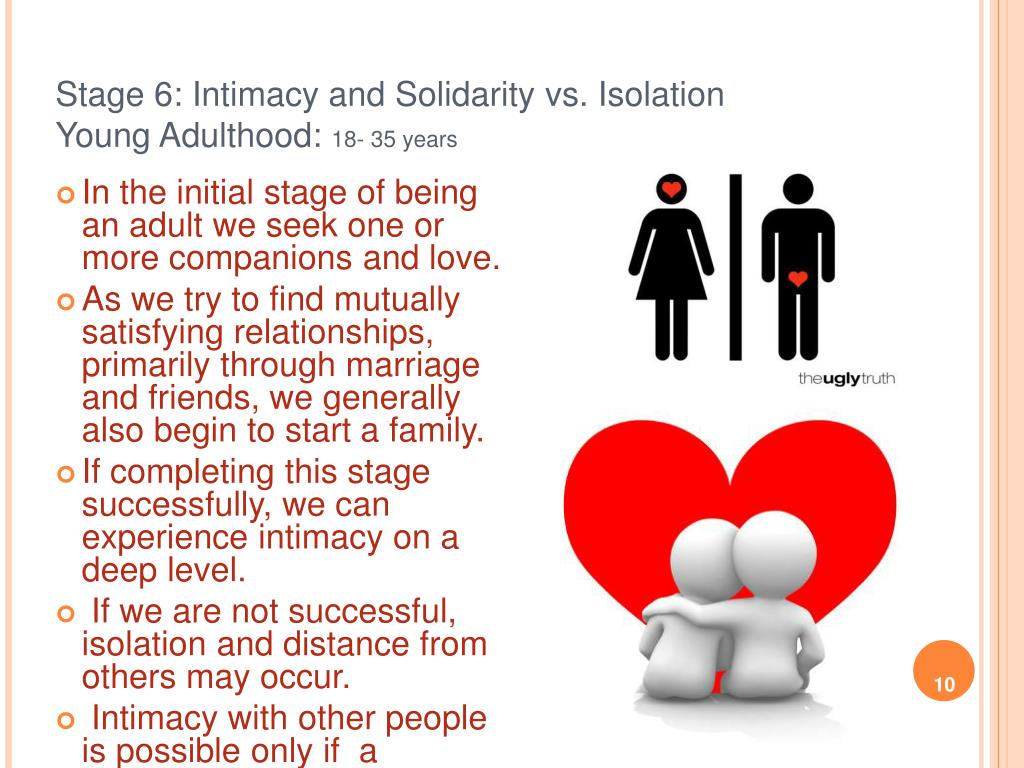 Stage 6: Intimacy and Solidarity vs. Isolation
Young Adulthood: 18- 35 years

In the initial stage of being an adult we seek one or more companions and love.
As we try to find mutually satisfying relationships, primarily through marriage and friends, we generally also begin to start a family.
If completing this stage successfully, we can experience intimacy on a deep level.
If we are not successful, isolation and distance from others may occur.
Intimacy with other people is possible only if a

theuglytruth

10